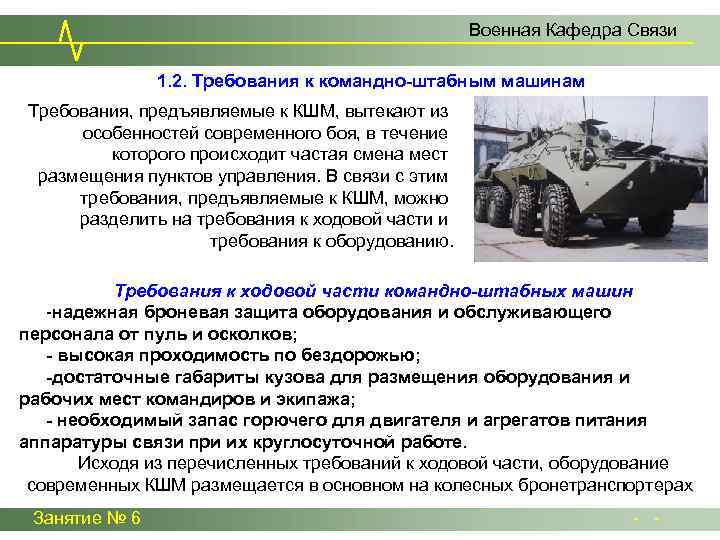 Военная Кафедра Связи

1.2. Требования к командно-штабным машинам

Требования, предъявляемые к КШМ, вытекают из особенностей современного боя, в течение которого происходит частая смена мест размещения пунктов управления. В связи с этим требования, предъявляемые к КШМ, можно разделить на требования к ходовой части и требования к оборудованию.

Требования к ходовой части командно-штабных машин

-надежная броневая защита оборудования и обслуживающего персонала от пуль и осколков;

- высокая проходимость по бездорожью;

-достаточные габариты кузова для размещения оборудования и рабочих мест командиров и экипажа;

- необходимый запас горючего для двигателя и агрегатов питания аппаратуры связи при их круглосуточной работе.

Исходя из перечисленных требований к ходовой части, оборудование современных КШМ размещается в основном на колесных бронетранспортерах

Занятие № 6

- -